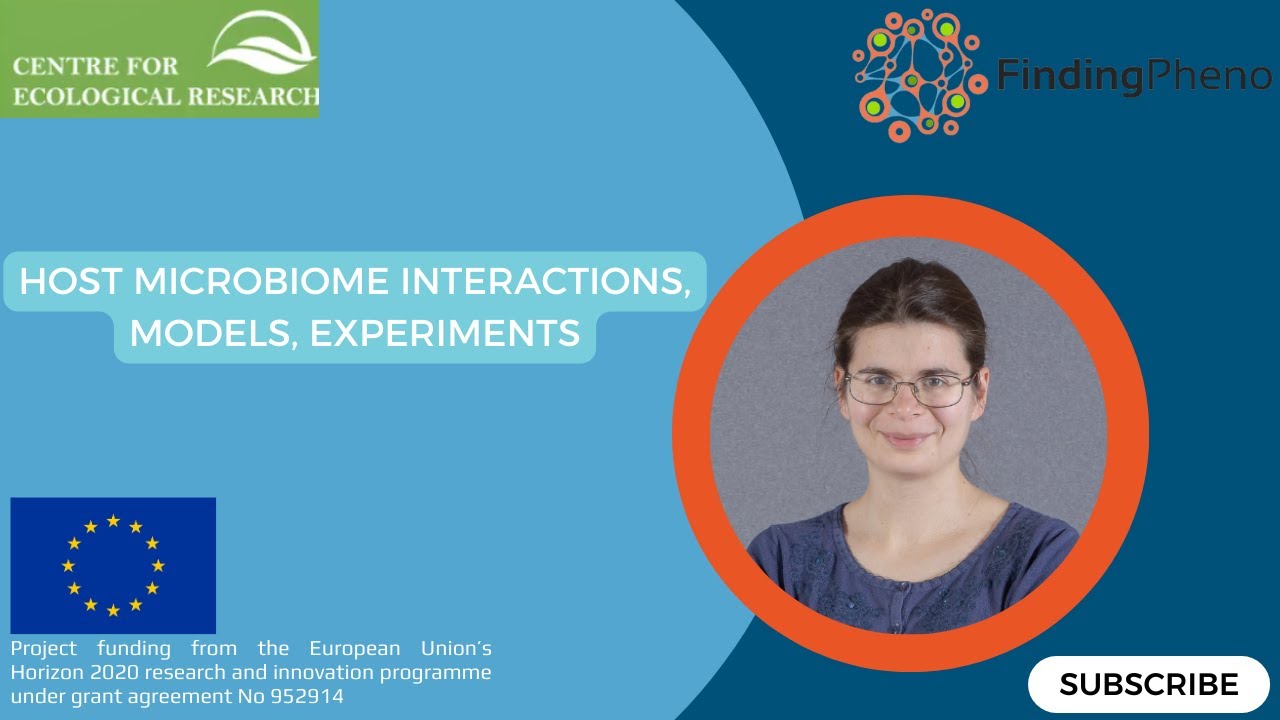 CENTRE FOR
ECOLOGICAL RESEARCH

FindingPheno

HOST MICROBIOME INTERACTIONS, MODELS, EXPERIMENTS

Project funding from the European Union's Horizon 2020 research and innovation programme under grant agreement No 952914

SUBSCRIBE